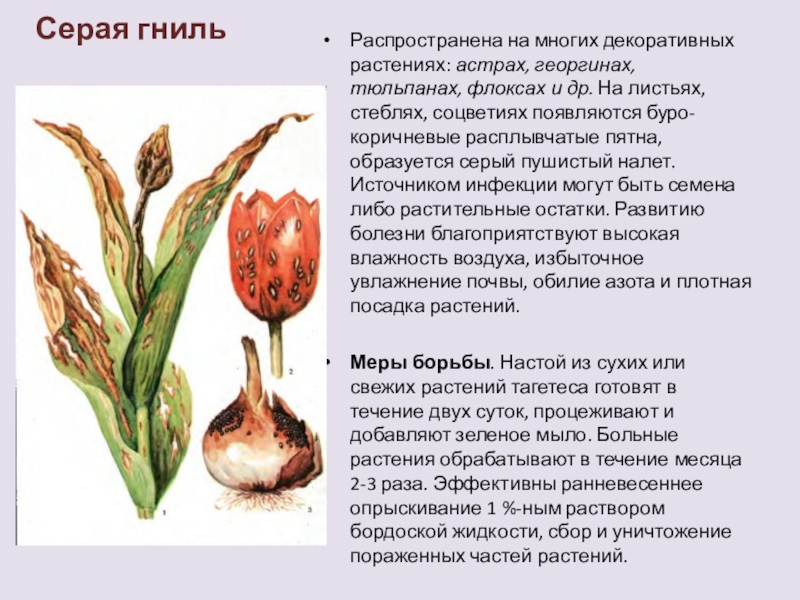 Серая гниль

1

2

3

• Распространена на многих декоративных растениях: астрах, георгинах, тюльпанах, флоксах и др. На листьях, стеблях, соцветиях появляются буро-коричневые расплывчатые пятна, образуется серый пушистый налет. Источником инфекции могут быть семена либо растительные остатки. Развитию болезни благоприятствуют высокая влажность воздуха, избыточное увлажнение почвы, обилие азота и плотная посадка растений.

• Меры борьбы. Настой из сухих или свежих растений тагетеса готовят в течение двух суток, процеживают и добавляют зеленое мыло. Больные растения обрабатывают в течение месяца 2-3 раза. Эффективны ранневесеннее опрыскивание 1 %-ным раствором бордоской жидкости, сбор и уничтожение пораженных частей растений.